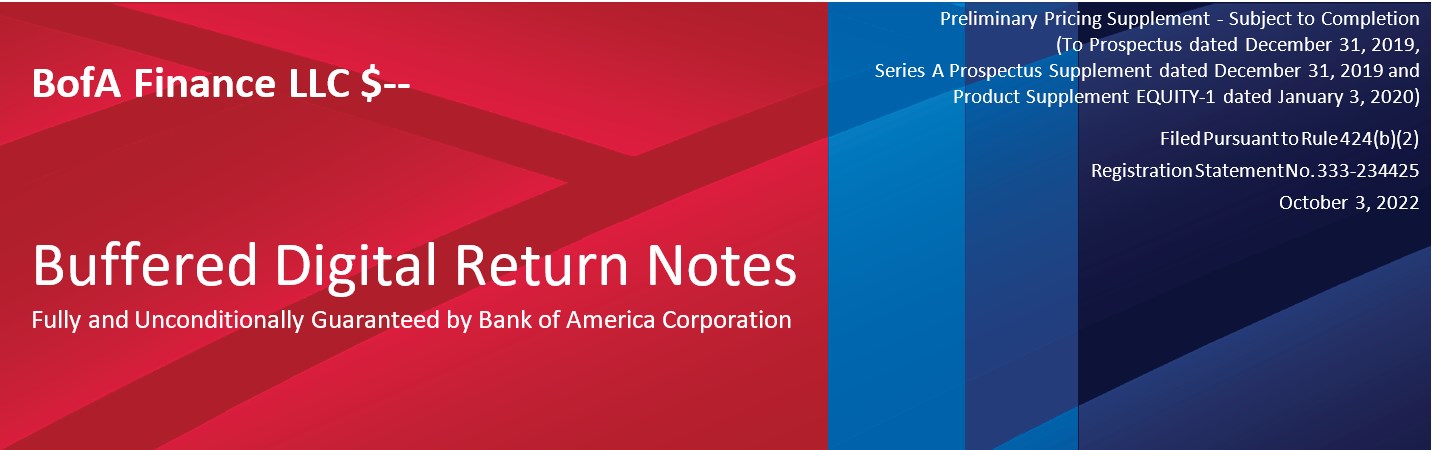 BofA Finance LLC $--

Buffered Digital Return Notes

Fully and Unconditionally Guaranteed by Bank of America Corporation

Preliminary Pricing Supplement - Subject to Completion
(To Prospectus dated December 31, 2019,
Series A Prospectus Supplement dated December 31, 2019 and
Product Supplement EQUITY-1 dated January 3, 2020)

Filed Pursuant to Rule 424(b)(2)

Registration Statement No. 333-234425

October 3, 2022